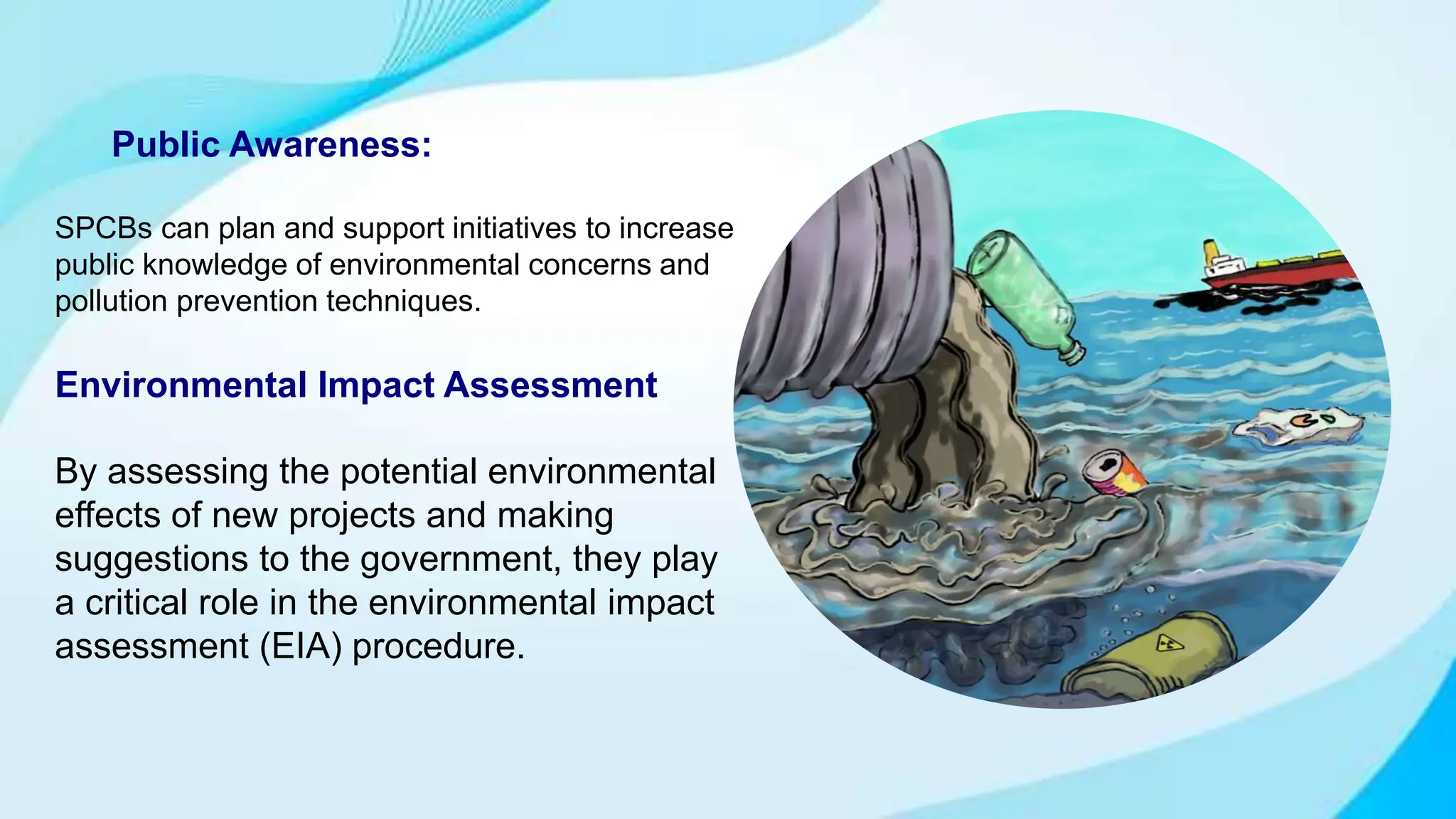 Public Awareness:

SPCBs can plan and support initiatives to increase public knowledge of environmental concerns and pollution prevention techniques.

Environmental Impact Assessment

By assessing the potential environmental effects of new projects and making suggestions to the government, they play a critical role in the environmental impact assessment (EIA) procedure.